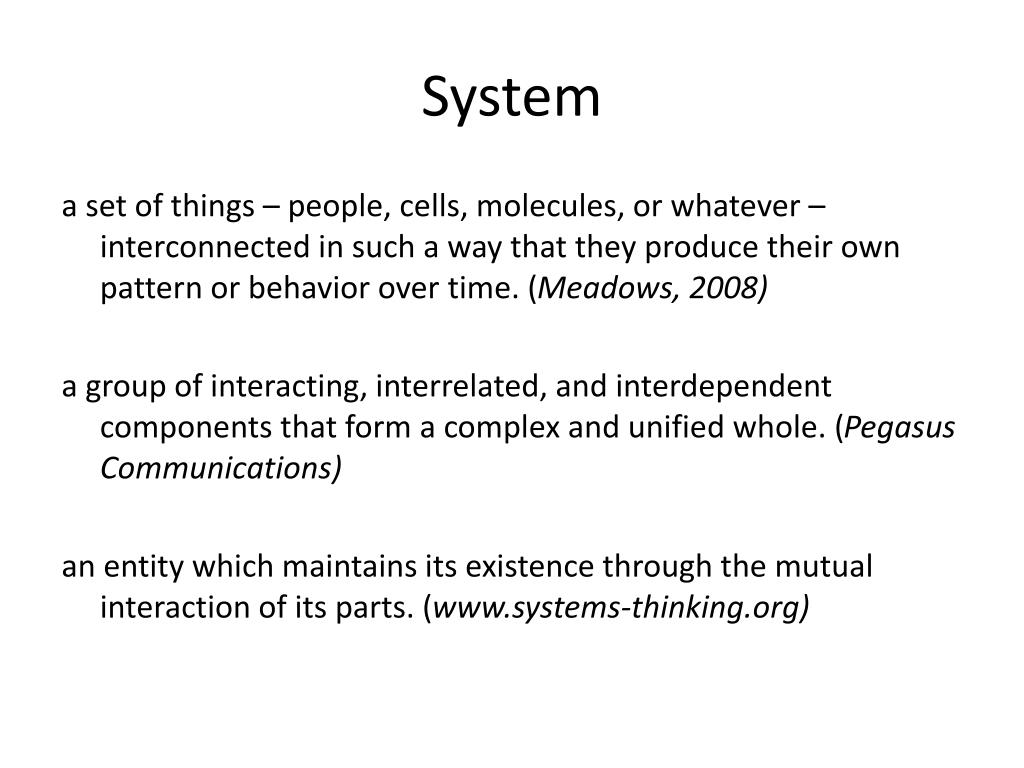 System

a set of things – people, cells, molecules, or whatever – interconnected in such a way that they produce their own pattern or behavior over time. (Meadows, 2008)

a group of interacting, interrelated, and interdependent components that form a complex and unified whole. (Pegasus Communications)

an entity which maintains its existence through the mutual interaction of its parts. (www.systems-thinking.org)